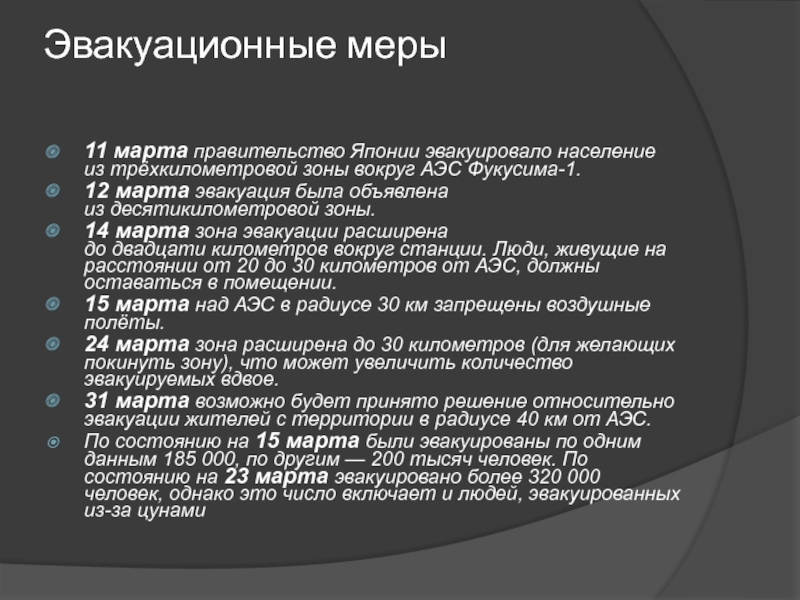 Эвакуационные меры

11 марта правительство Японии эвакуировало население из трёхкилометровой зоны вокруг АЭС Фукусима-1.

12 марта эвакуация была объявлена из десятикилометровой зоны.

14 марта зона эвакуации расширена до двадцати километров вокруг станции. Люди, живущие на расстоянии от 20 до 30 километров от АЭС, должны оставаться в помещении.

15 марта над АЭС в радиусе 30 км запрещены воздушные полёты.

24 марта зона расширена до 30 километров (для желающих покинуть зону), что может увеличить количество эвакуируемых вдвое.

31 марта возможно будет принято решение относительно эвакуации жителей с территории в радиусе 40 км от АЭС.

По состоянию на 15 марта были эвакуированы по одним данным 185 000, по другим — 200 тысяч человек. По состоянию на 23 марта эвакуировано более 320 000 человек, однако это число включает и людей, эвакуированных из-за цунами